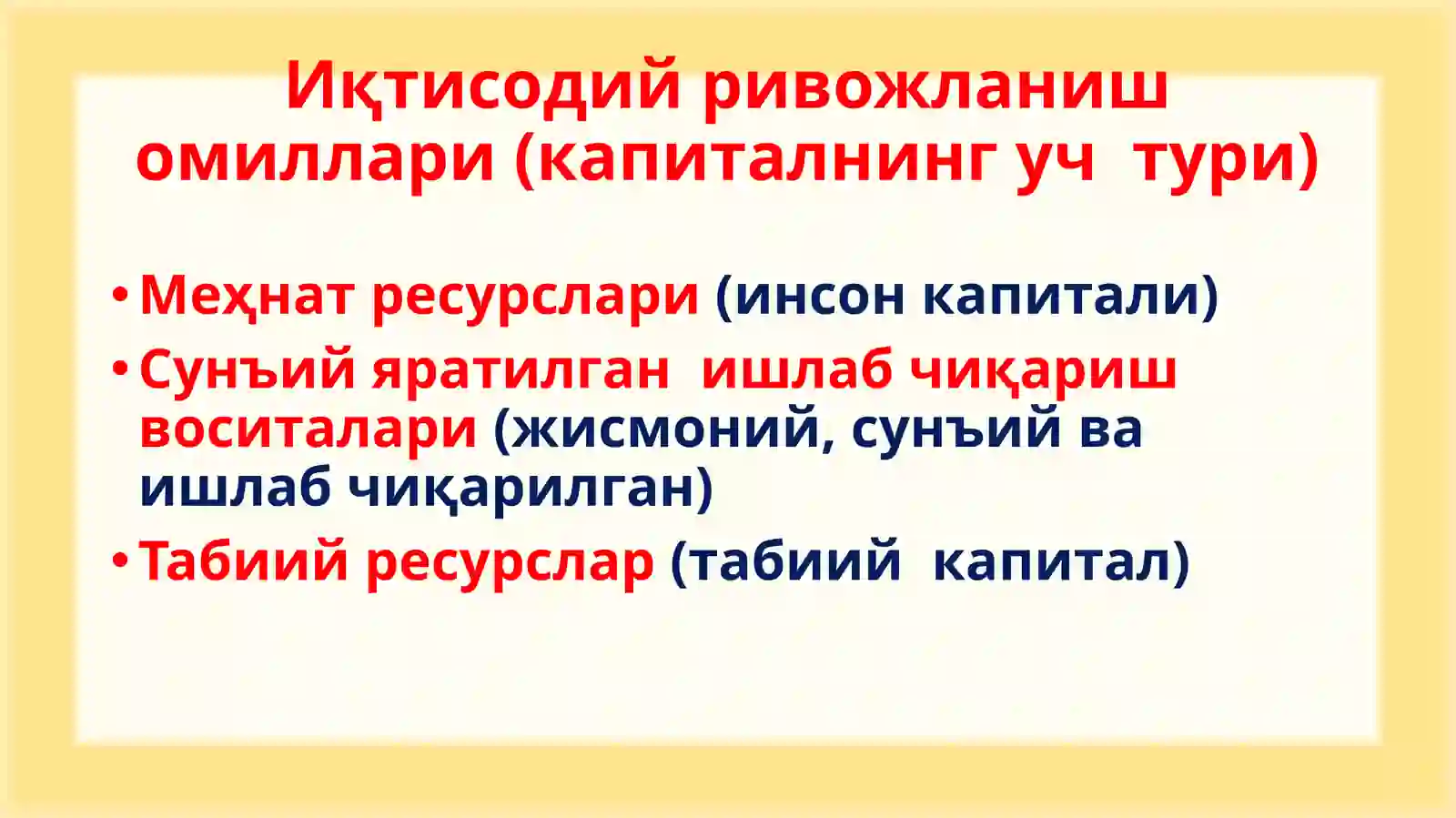 Иқтисодий ривожланиш омиллари (капиталнинг уч тури)

• Меҳнат ресурслари (инсон капитали)
• Сунъий яратилган ишлаб чиқариш воситалари (жисмоний, сунъий ва ишлаб чиқарилган)
• Табиий ресурслар (табиий капитал)